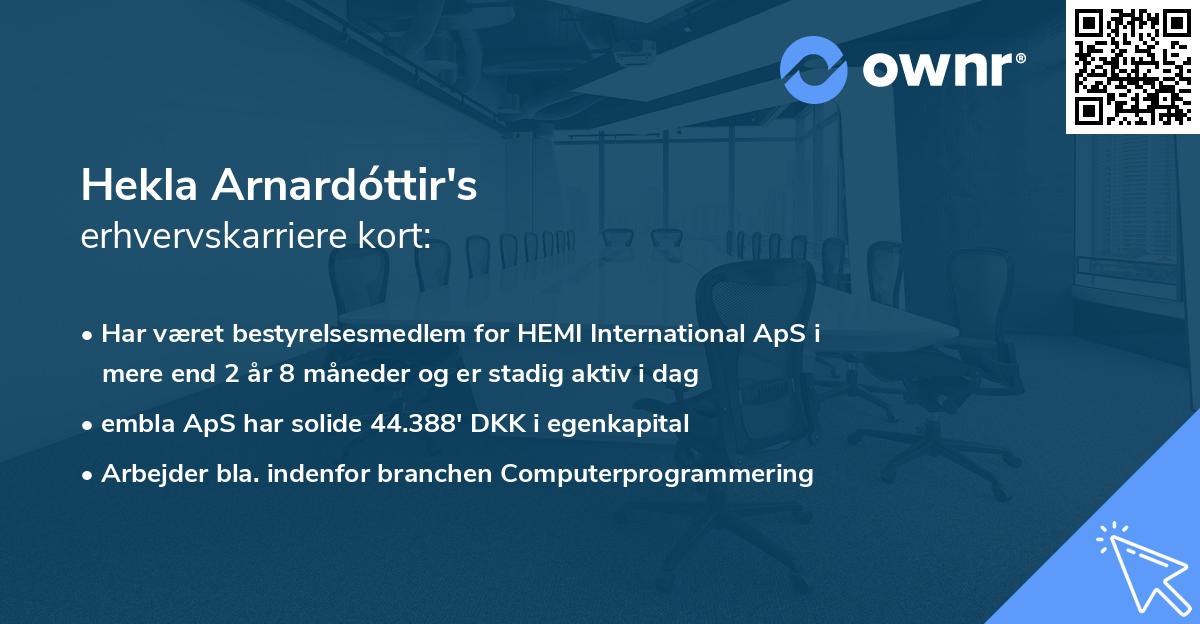 ownr®

Hekla Arnardóttir's
erhvervskarriere kort:

• Har været bestyrelsesmedlem for HEMI International ApS i mere end 2 år 8 måneder og er stadig aktiv i dag
• embla ApS har solide 44.388' DKK i egenkapital
• Arbejder bla. indenfor branchen Computerprogrammering